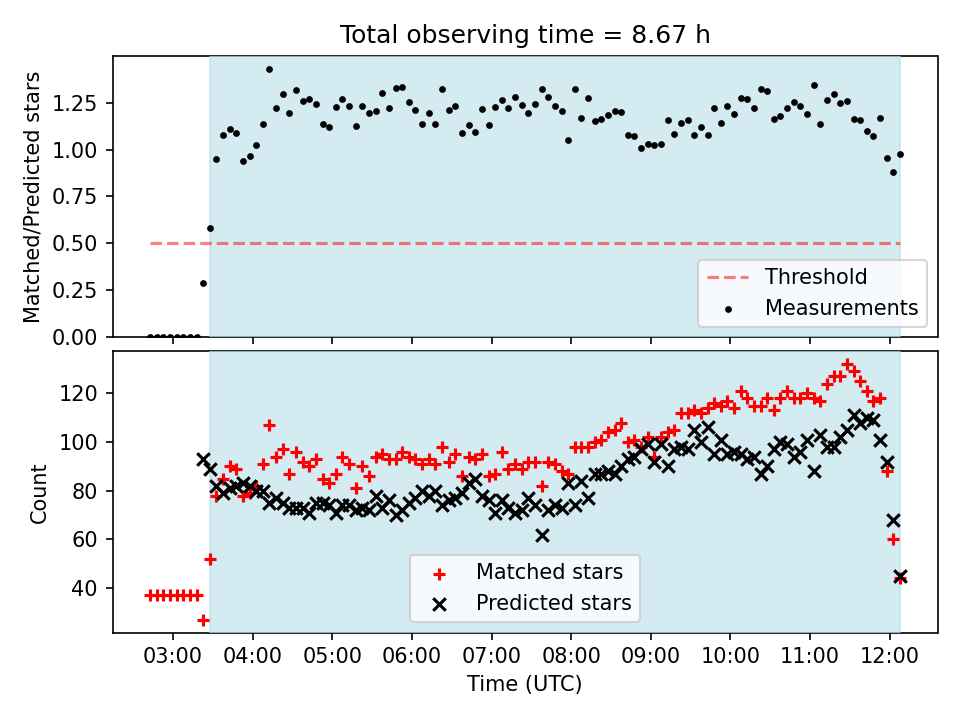 Total observing time = 8.67 h

Matched/Predicted stars

1.25
1.00
0.75
0.50
0.25
0.00

Threshold
Measurements

Count

120
100
80
60
40

Matched stars
Predicted stars

03:00 04:00 05:00 06:00 07:00 08:00 09:00 10:00 11:00 12:00

Time (UTC)